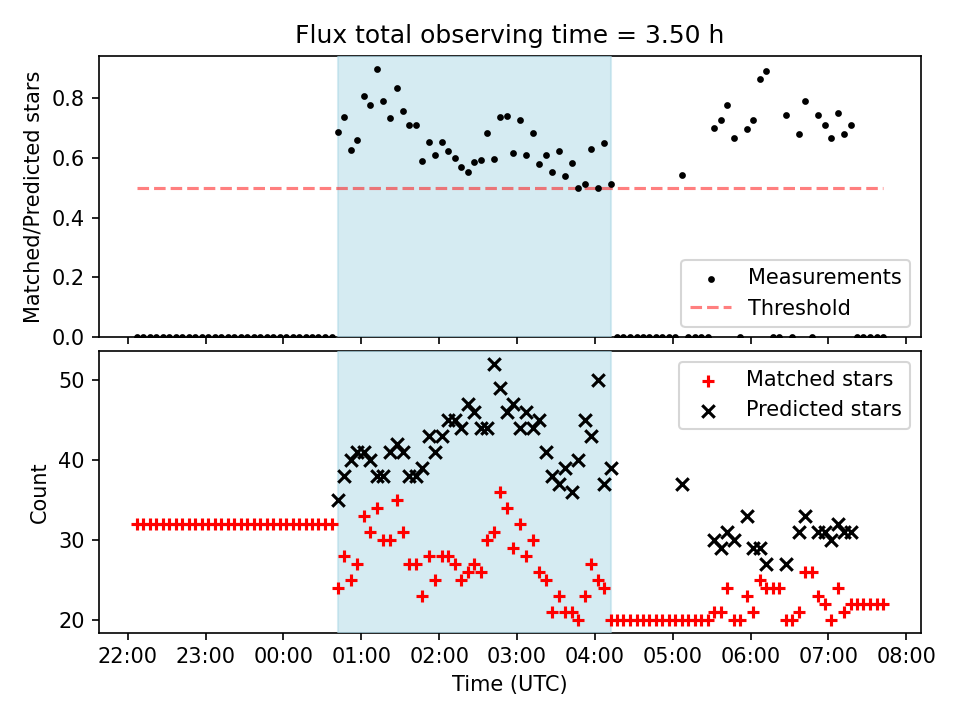 Flux total observing time = 3.50 h

Matched/Predicted stars

0.8
0.6
0.4
0.2
0.0

Measurements
Threshold

Count

50
40
30
20

Matched stars
Predicted stars

22:00 23:00 00:00 01:00 02:00 03:00 04:00 05:00 06:00 07:00 08:00
Time (UTC)